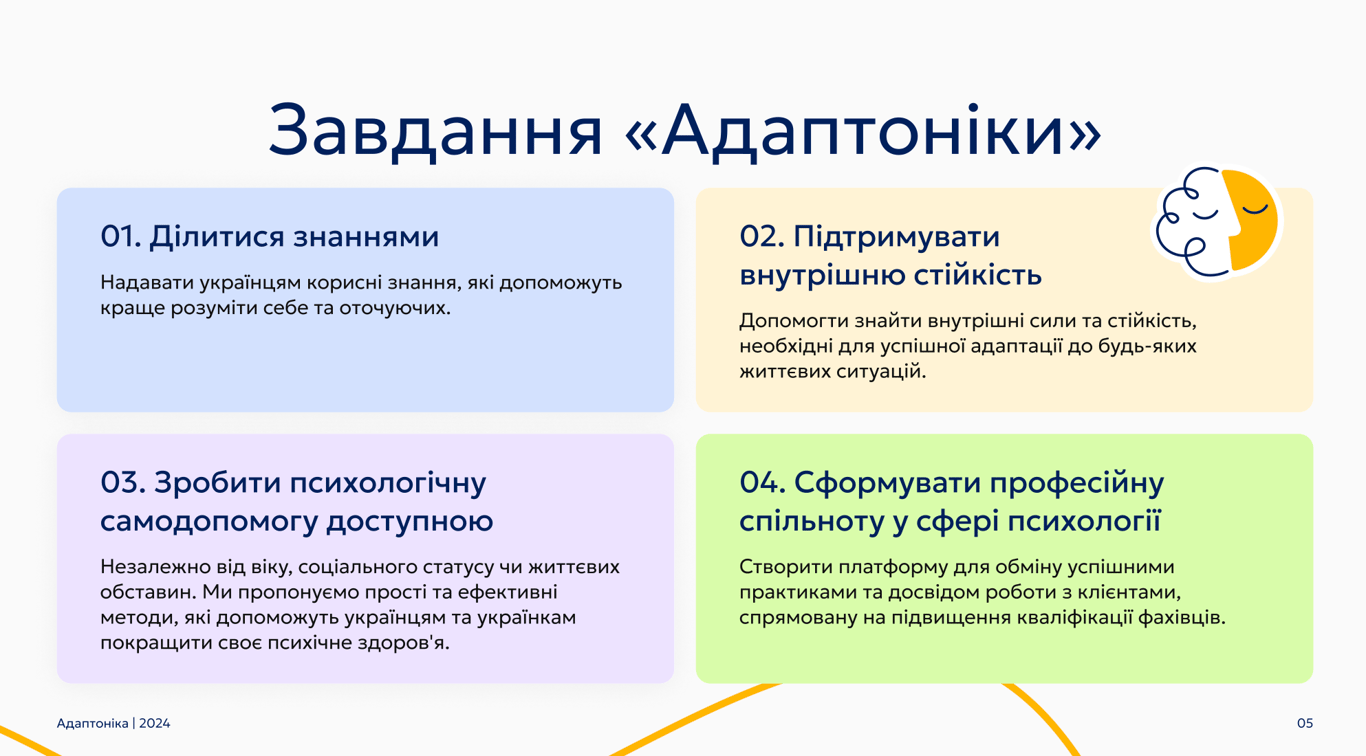 Завдання «Адаптоніки»

01. Ділитися знаннями

Надавати українцям корисні знання, які допоможуть краще розуміти себе та оточуючих.

02. Підтримувати внутрішню стійкість

Допомогти знайти внутрішні сили та стійкість, необхідні для успішної адаптації до будь-яких життєвих ситуацій.

03. Зробити психологічну самодопомогу доступною

Незалежно від віку, соціального статусу чи життєвих обставин. Ми пропонуємо прості та ефективні методи, які допоможуть українцям та українкам покращити своє психічне здоров'я.

04. Сформувати професійну спільноту у сфері психології

Створити платформу для обміну успішними практиками та досвідом роботи з клієнтами, спрямовану на підвищення кваліфікації фахівців.

Адаптоніка | 2024

05